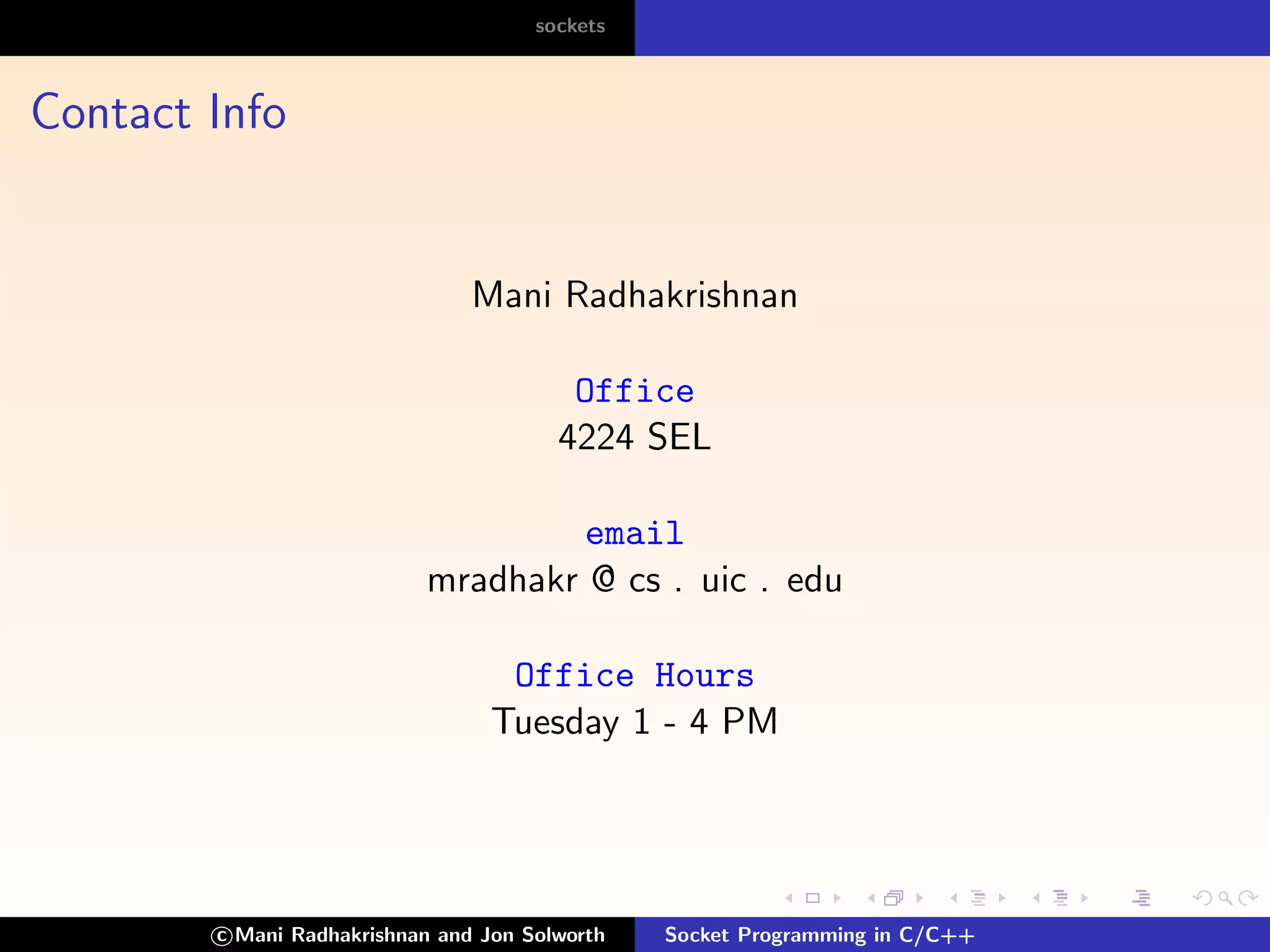 sockets

Contact Info

Mani Radhakrishnan

Office
4224 SEL

email
mradhakr @ cs . uic . edu

Office Hours
Tuesday 1 - 4 PM

©Mani Radhakrishnan and Jon Solworth Socket Programming in C/C++